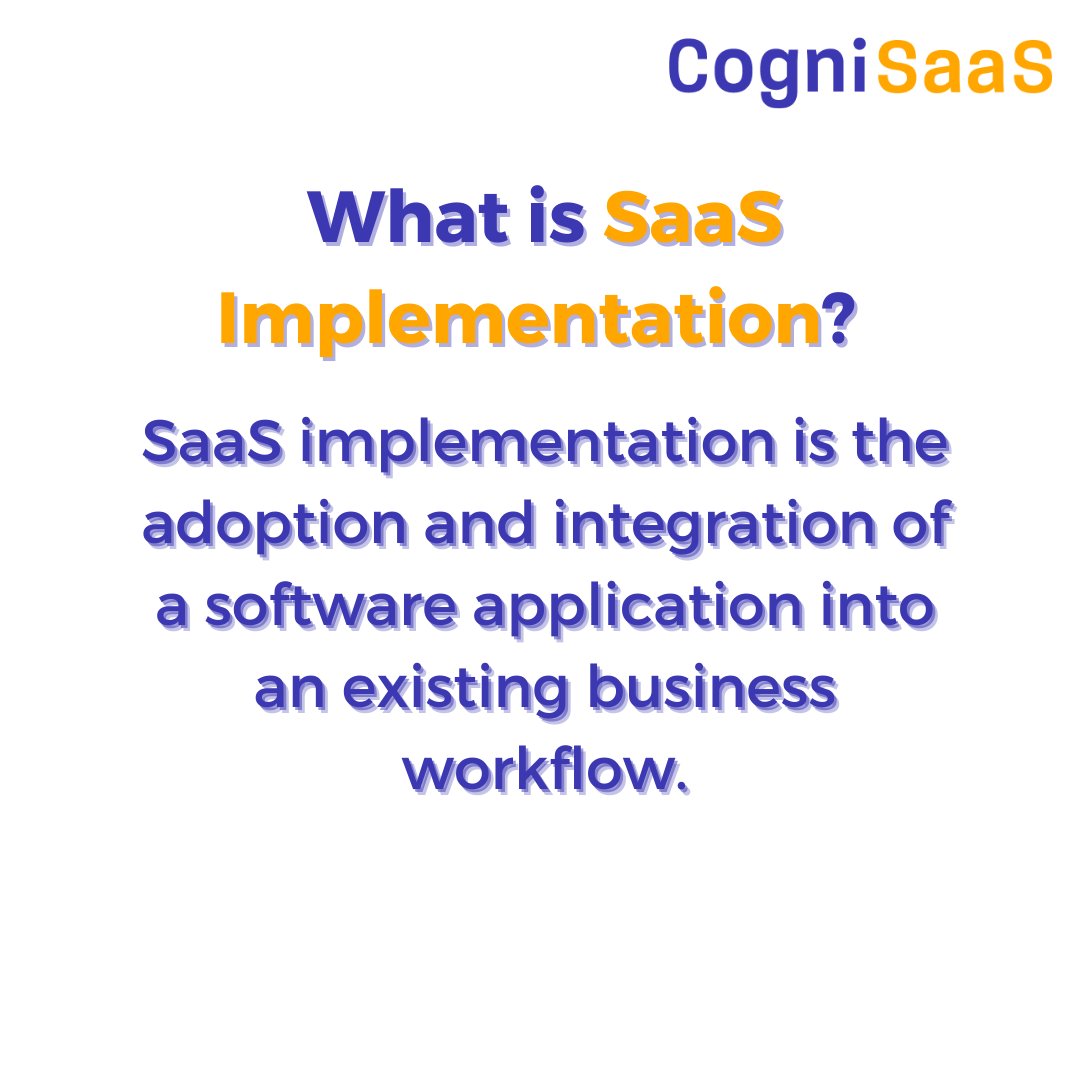 CogniSaaS

What is SaaS Implementation?

SaaS implementation is the adoption and integration of a software application into an existing business workflow.